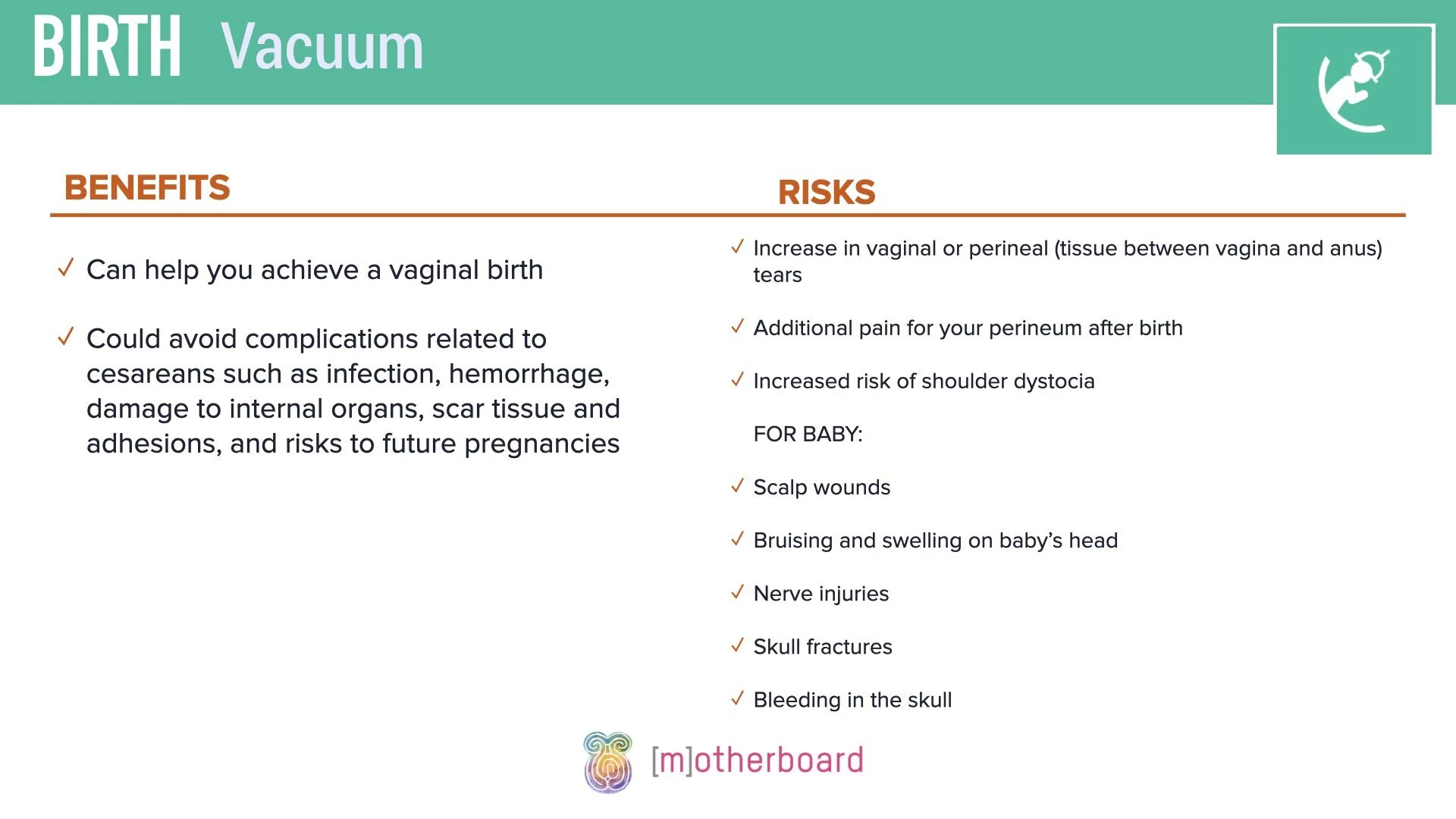 BIRTH Vacuum

BENEFITS

✓ Can help you achieve a vaginal birth

✓ Could avoid complications related to cesareans such as infection, hemorrhage, damage to internal organs, scar tissue and adhesions, and risks to future pregnancies

RISKS

✓ Increase in vaginal or perineal (tissue between vagina and anus) tears

✓ Additional pain for your perineum after birth

✓ Increased risk of shoulder dystocia

FOR BABY:

✓ Scalp wounds

✓ Bruising and swelling on baby's head

✓ Nerve injuries

✓ Skull fractures

✓ Bleeding in the skull

[m]otherboard